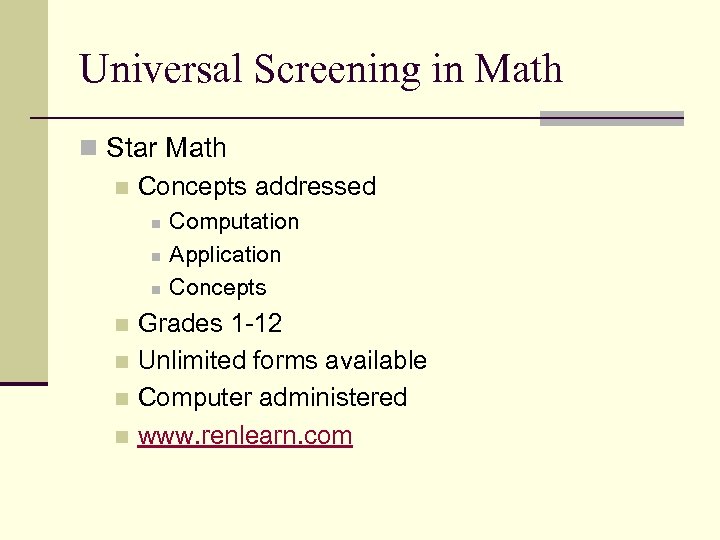 Universal Screening in Math

Star Math

Concepts addressed

Computation

Application

Concepts

Grades 1-12

Unlimited forms available

Computer administered

www.renlearn.com